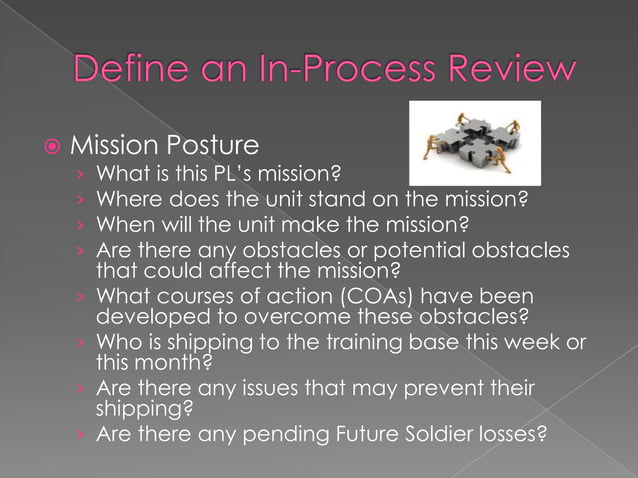 Define an In-Process Review

Mission Posture
› What is this PL's mission?
› Where does the unit stand on the mission?
› When will the unit make the mission?
› Are there any obstacles or potential obstacles that could affect the mission?
› What courses of action (COAs) have been developed to overcome these obstacles?
› Who is shipping to the training base this week or this month?
› Are there any issues that may prevent their shipping?
› Are there any pending Future Soldier losses?